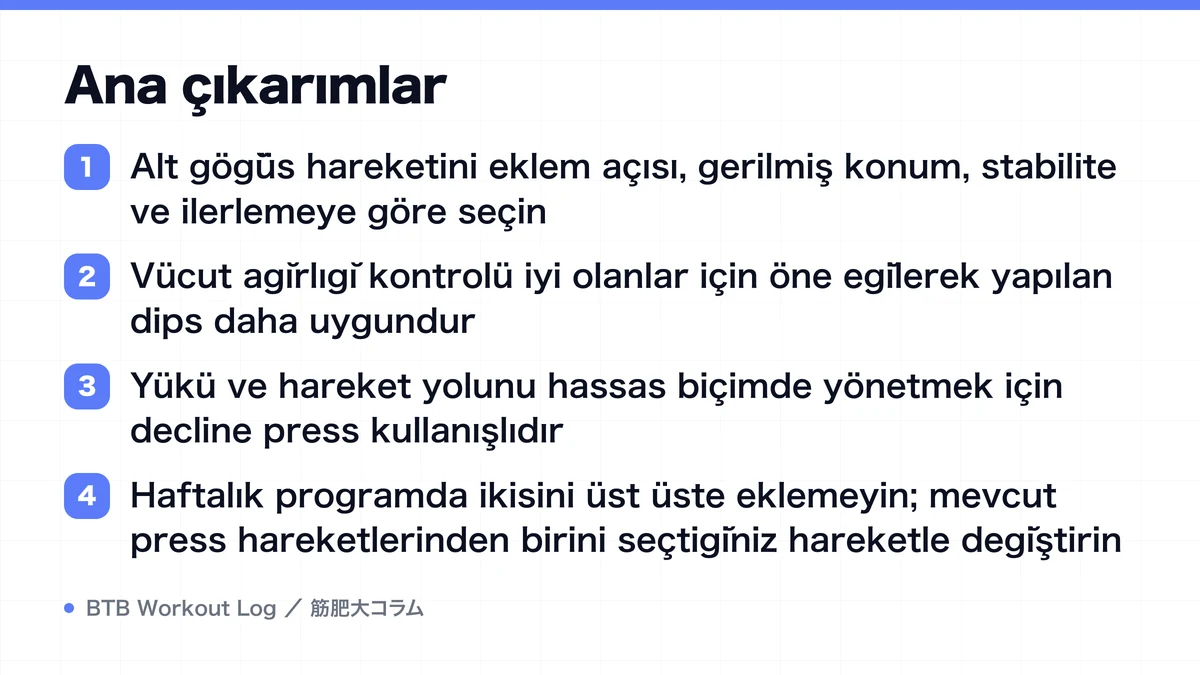 Ana çıkarımlar

1 Alt göğüs hareketini eklem açısı, gerilmiş konum, stabilite ve ilerlemeye göre seçin

2 Vücut ağırlığı kontrolü iyi olanlar için öne eğilerek yapılan dips daha uygundur

3 Yükü ve hareket yolunu hassas biçimde yönetmek için decline press kullanışlıdır

4 Haftalık programda ikisini üst üste eklemeyin; mevcut press hareketlerinden birini seçtiğiniz hareketle değiştirin

BTB Workout Log ／ 筋肥大コラム